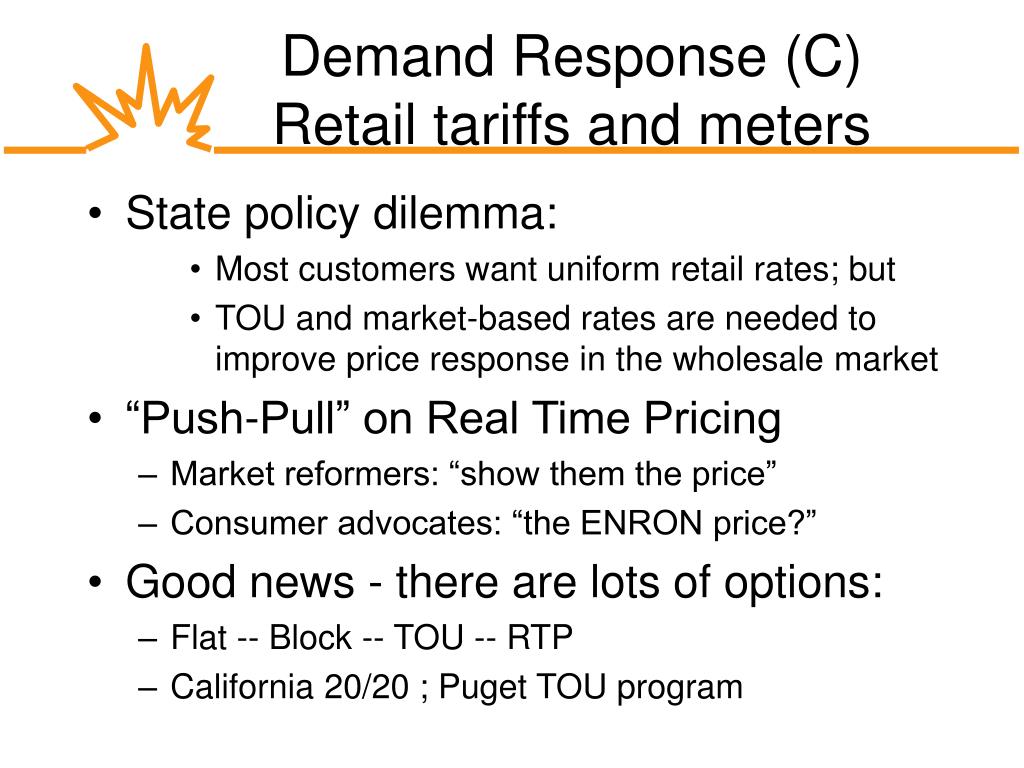 Demand Response (C)
Retail tariffs and meters

• State policy dilemma:
  • Most customers want uniform retail rates; but
  • TOU and market-based rates are needed to improve price response in the wholesale market
• “Push-Pull” on Real Time Pricing
  – Market reformers: “show them the price”
  – Consumer advocates: “the ENRON price?”
• Good news - there are lots of options:
  – Flat -- Block -- TOU -- RTP
  – California 20/20 ; Puget TOU program